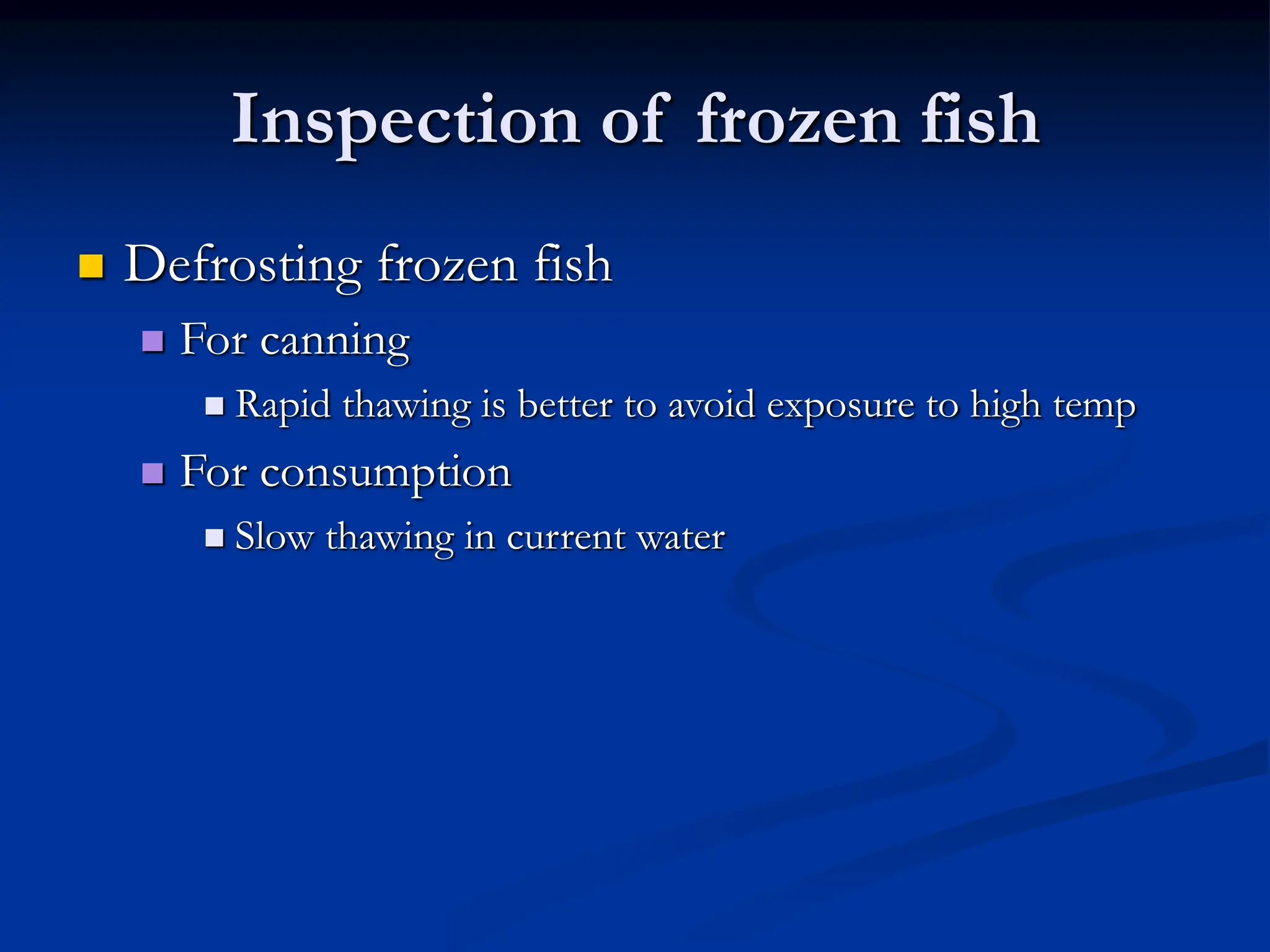 Inspection of frozen fish

Defrosting frozen fish
For canning
Rapid thawing is better to avoid exposure to high temp
For consumption
Slow thawing in current water